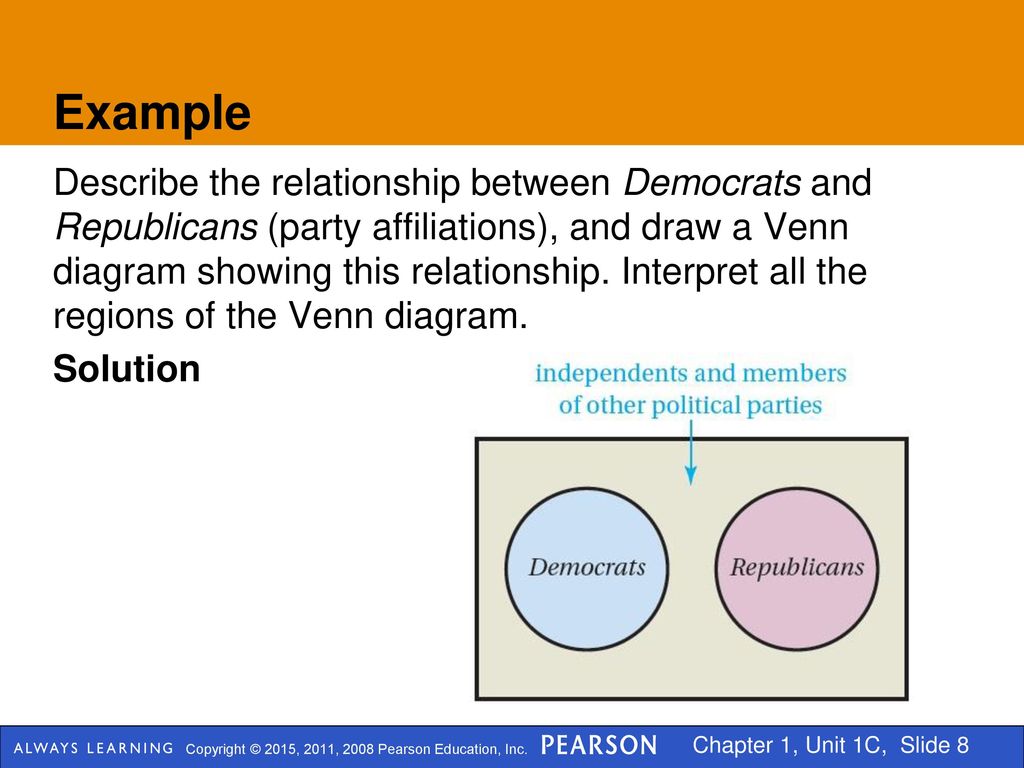 Example

Describe the relationship between Democrats and Republicans (party affiliations), and draw a Venn diagram showing this relationship. Interpret all the regions of the Venn diagram.

Solution

independents and members of other political parties

Democrats

Republicans

ALWAYS LEARNING Copyright © 2015, 2011, 2008 Pearson Education, Inc. PEARSON Chapter 1, Unit 1C, Slide 8